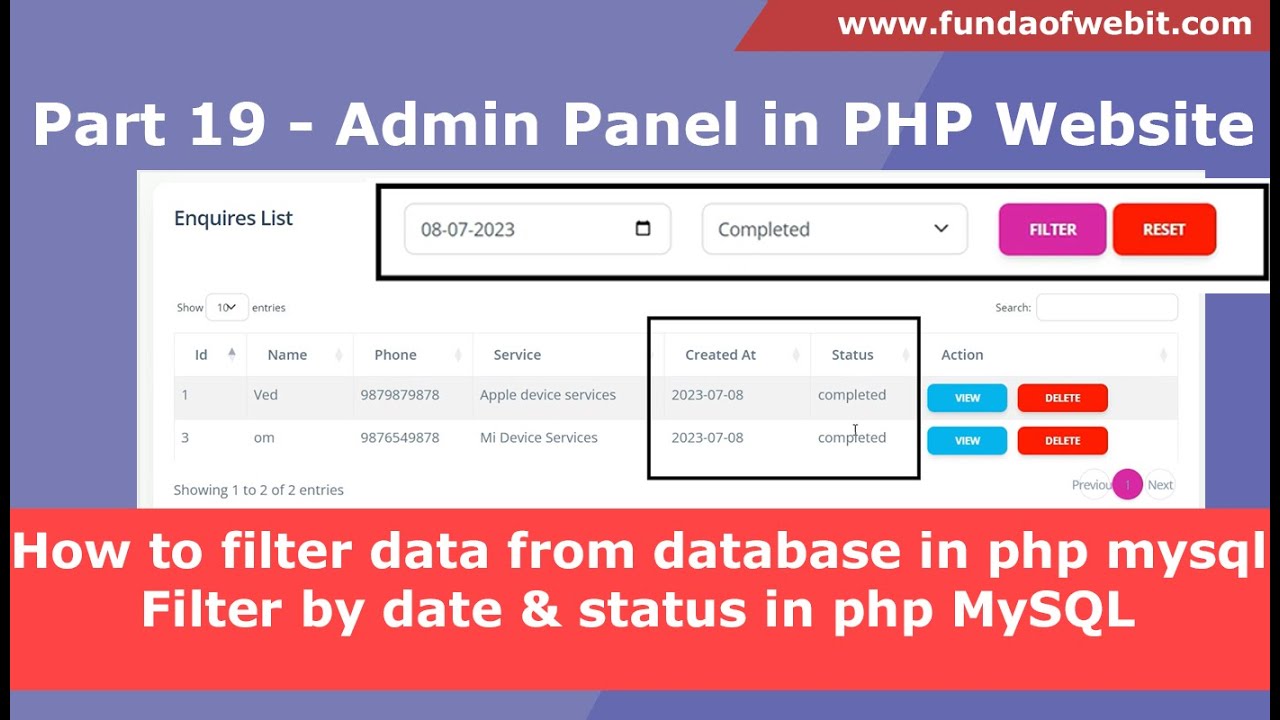 www.fundaofwebit.com

Part 19 - Admin Panel in PHP Website

Enquires List

08-07-2023

Completed

FILTER

RESET

Show 10 entries

Search:

| Id | Name | Phone | Service | Created At | Status | Action |
|---|---|---|---|---|---|---|
| 1 | Ved | 9879879878 | Apple device services | 2023-07-08 | completed | VIEW DELETE |
| 3 | om | 9876549878 | Mi Device Services | 2023-07-08 | completed | VIEW DELETE |

Showing 1 to 2 of 2 entries

Previous 1 Next

How to filter data from database in php mysql
Filter by date & status in php MySQL